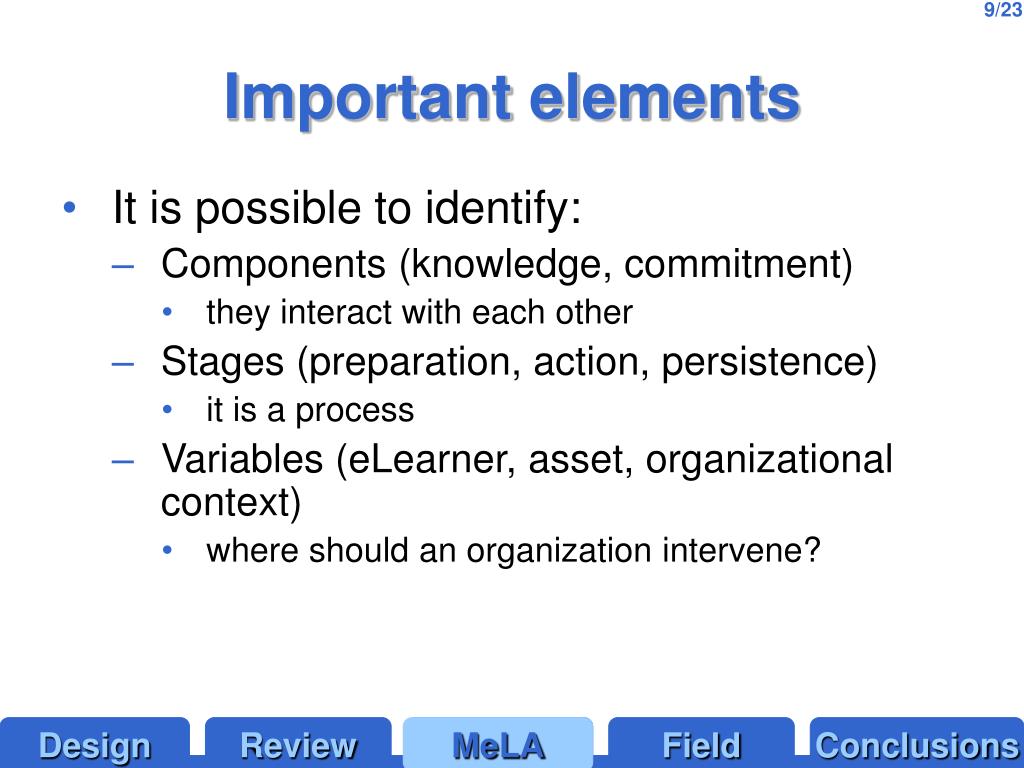 9/23

Important elements

• It is possible to identify:
– Components (knowledge, commitment)
• they interact with each other
– Stages (preparation, action, persistence)
• it is a process
– Variables (eLearner, asset, organizational context)
• where should an organization intervene?

Design Review MeLA Field Conclusions